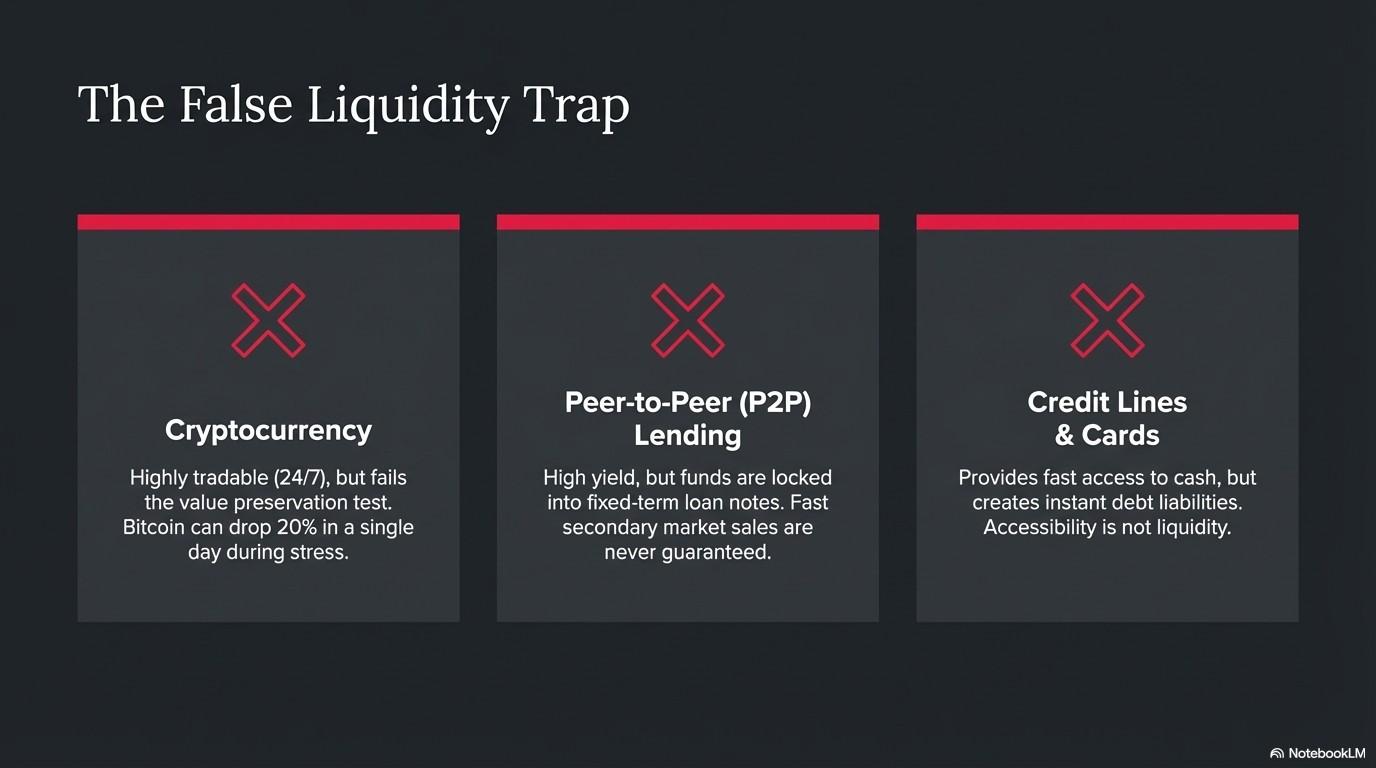 The False Liquidity Trap

Cryptocurrency

Highly tradable (24/7), but fails the value preservation test. Bitcoin can drop 20% in a single day during stress.

Peer-to-Peer (P2P) Lending

High yield, but funds are locked into fixed-term loan notes. Fast secondary market sales are never guaranteed.

Credit Lines & Cards

Provides fast access to cash, but creates instant debt liabilities. Accessibility is not liquidity.

NotebookLM